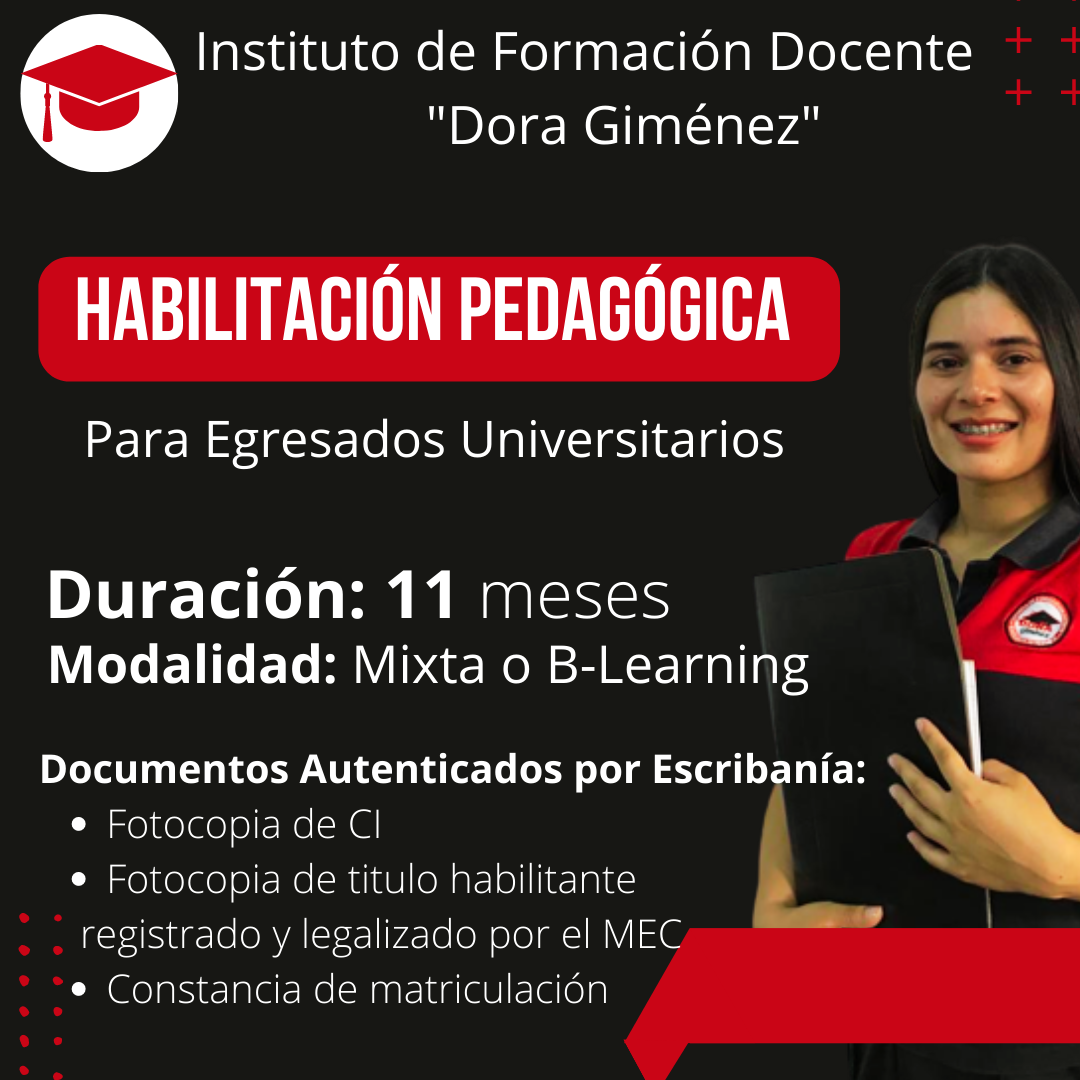 Instituto de Formación Docente "Dora Giménez"

HABILITACIÓN PEDAGÓGICA

Para Egresados Universitarios

Duración: 11 meses
Modalidad: Mixta o B-Learning

Documentos Autenticados por Escribanía:
- Fotocopia de CI
- Fotocopia de titulo habilitante registrado y legalizado por el MEC
- Constancia de matriculación